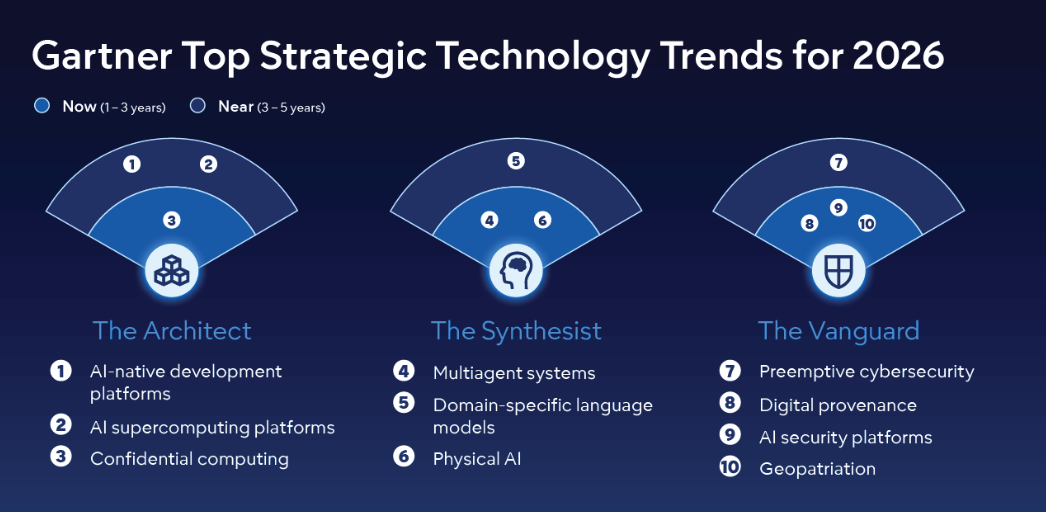 Gartner Top Strategic Technology Trends for 2026

Now (1 – 3 years) Near (3 – 5 years)

1 2
3

5
4 6

7
9
8 10

The Architect
1 AI-native development platforms
2 AI supercomputing platforms
3 Confidential computing

The Synthesist
4 Multiagent systems
5 Domain-specific language models
6 Physical AI

The Vanguard
7 Preemptive cybersecurity
8 Digital provenance
9 AI security platforms
10 Geopatriation